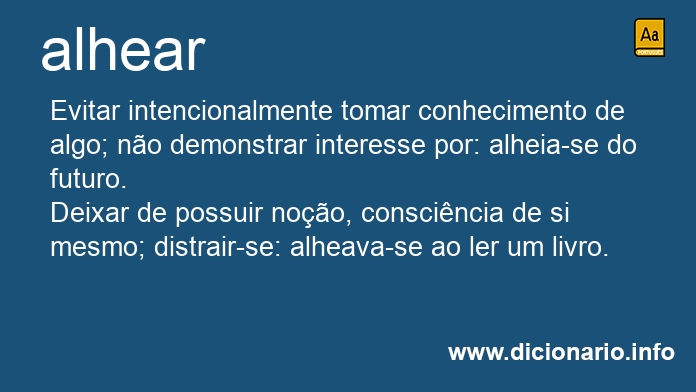 alhear

Aa
PORTUGUÊS

Evitar intencionalmente tomar conhecimento de algo; não demonstrar interesse por: alheia-se do futuro.
Deixar de possuir noção, consciência de si mesmo; distrair-se: alheava-se ao ler um livro.

www.dicionario.info